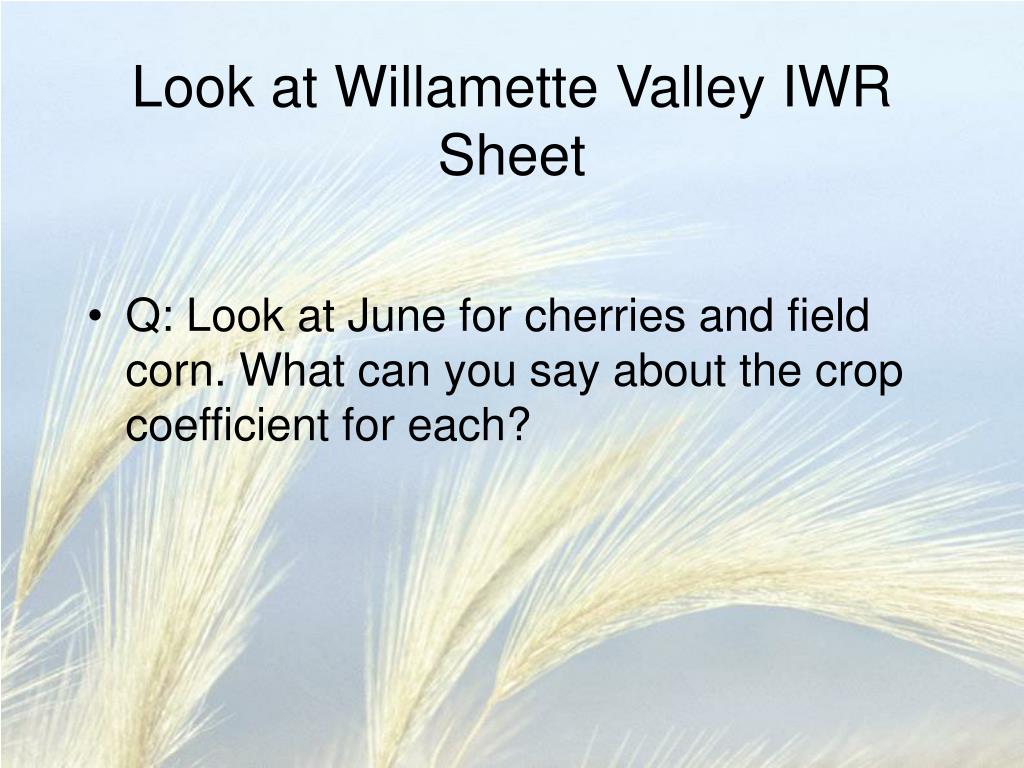 Look at Willamette Valley IWR Sheet

• Q: Look at June for cherries and field corn. What can you say about the crop coefficient for each?